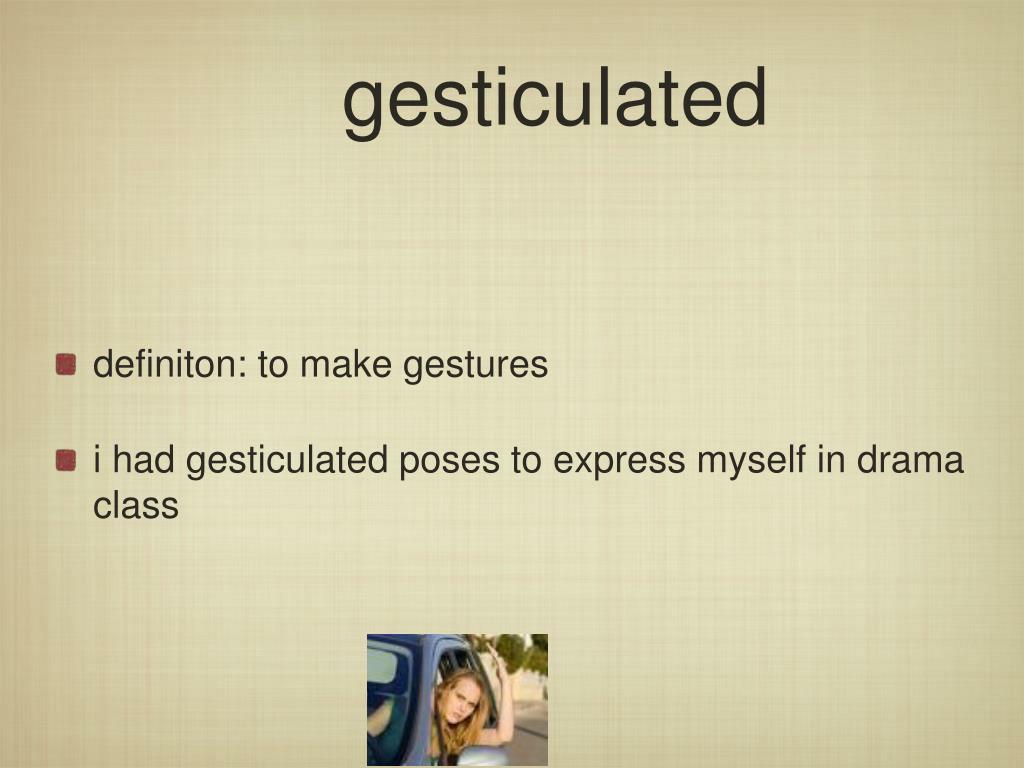 gesticulated

definiton: to make gestures

i had gesticulated poses to express myself in drama class